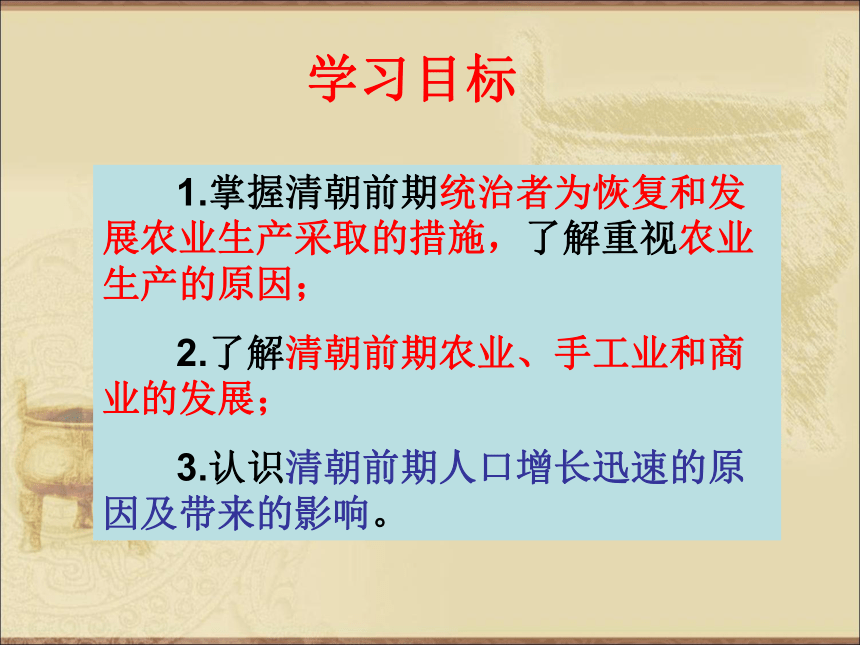 学习目标

1.掌握清朝前期统治者为恢复和发展农业生产采取的措施，了解重视农业生产的原因；

2.了解清朝前期农业、手工业和商业的发展；

3.认识清朝前期人口增长迅速的原因及带来的影响。